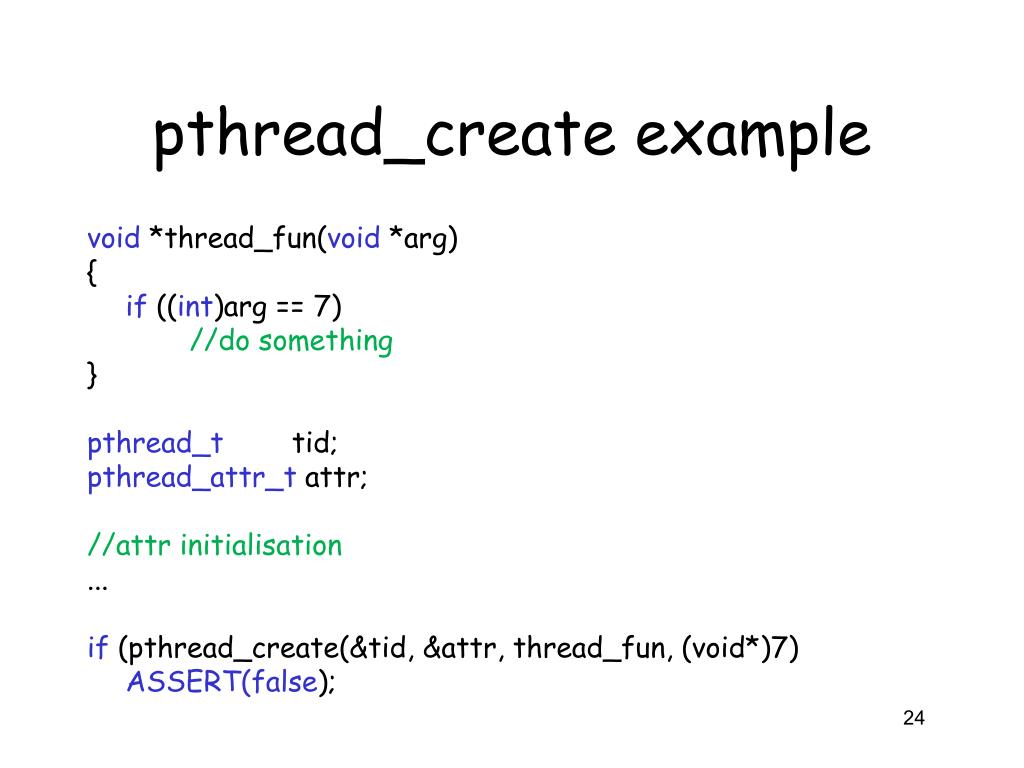 pthread_create example

void *thread_fun(void *arg)
{
if ((int)arg == 7)
//do something
}

pthread_t tid;
pthread_attr_t attr;

//attr initialisation
...

if (pthread_create(&tid, &attr, thread_fun, (void*)7)
ASSERT(false);

24